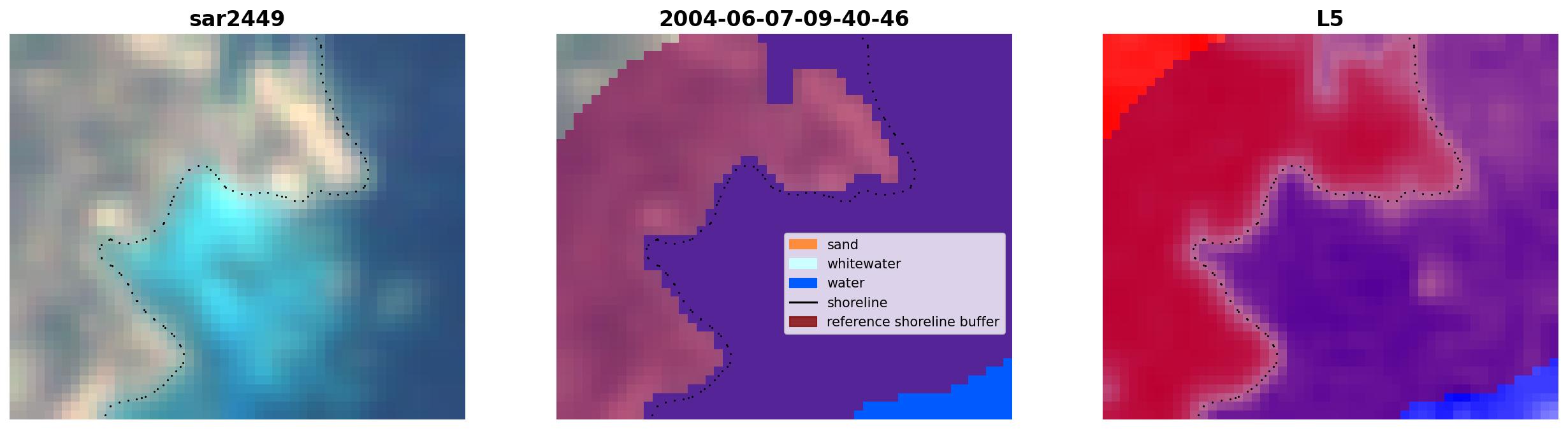 sar2449

2004-06-07-09-40-46

sand
whitewater
water
shoreline
reference shoreline buffer

L5